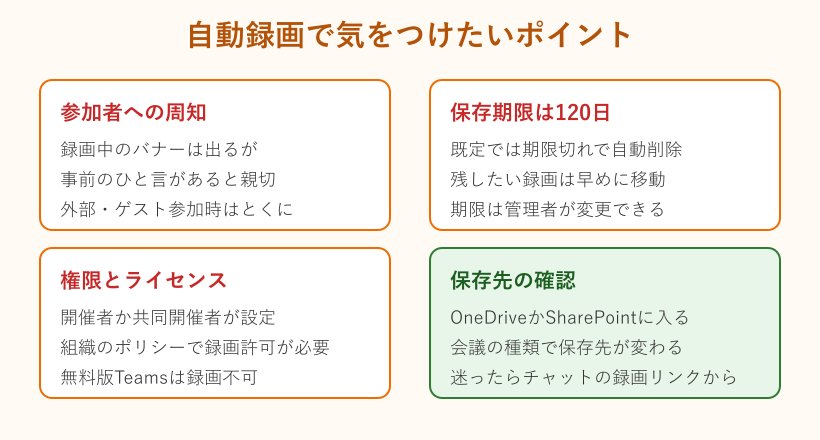 自動録画で気をつけたいポイント

参加者への周知

録画中のバナーは出るが
事前のひと言があると親切
外部・ゲスト参加時はとくに

保存期限は120日

既定では期限切れで自動削除
残したい録画は早めに移動
期限は管理者が変更できる

権限とライセンス

開催者か共同開催者が設定
組織のポリシーで録画許可が必要
無料版Teamsは録画不可

保存先の確認

OneDriveかSharePointに入る
会議の種類で保存先が変わる
迷ったらチャットの録画リンクから